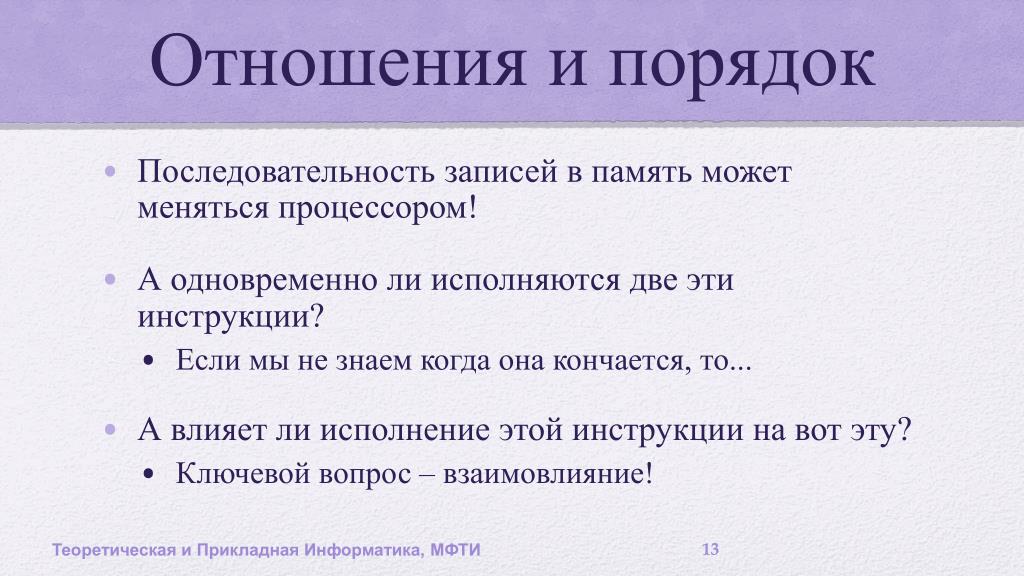 Отношения и порядок

• Последовательность записей в память может меняться процессором!

• А одновременно ли исполняются две эти инструкции?

• Если мы не знаем когда она кончается, то...

• А влияет ли исполнение этой инструкции на вот эту?

• Ключевой вопрос – взаимовлияние!

Теоретическая и Прикладная Информатика, МФТИ

13